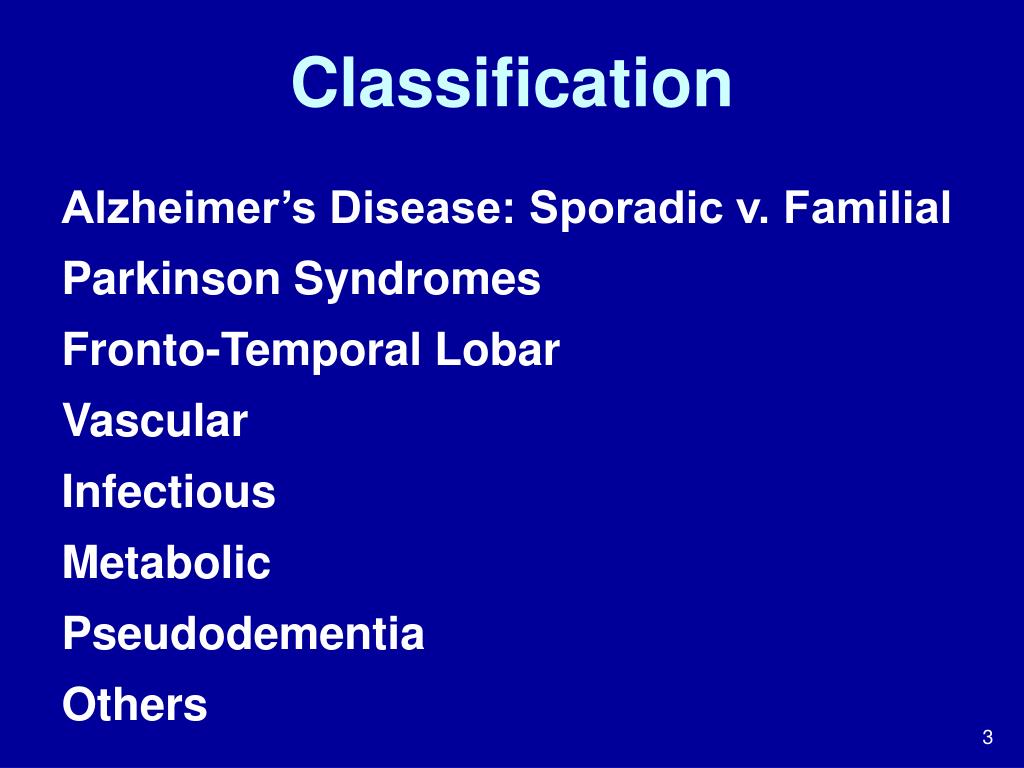 Classification

Alzheimer’s Disease: Sporadic v. Familial
Parkinson Syndromes
Fronto-Temporal Lobar
Vascular
Infectious
Metabolic
Pseudodementia
Others

3